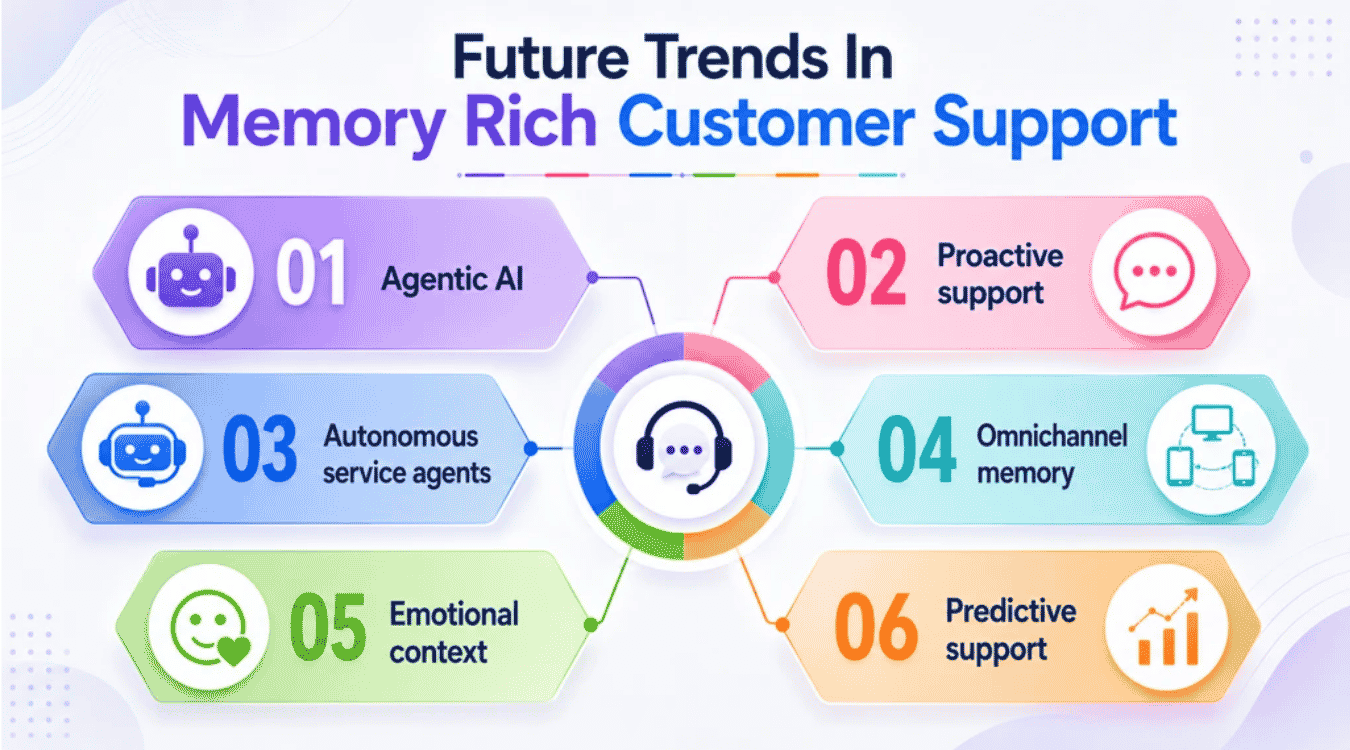 Future Trends In
Memory Rich Customer Support

01 Agentic AI

02 Proactive support

03 Autonomous service agents

04 Omnichannel memory

05 Emotional context

06 Predictive support